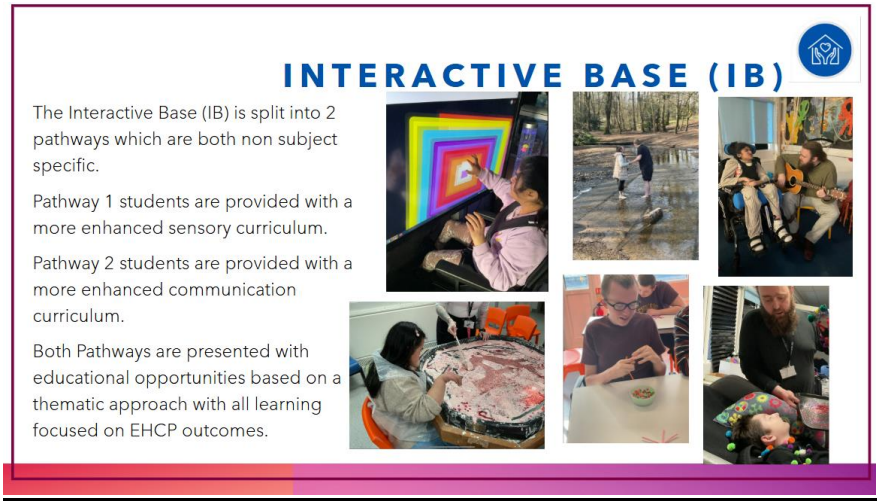 INTERACTIVE BASE (IB)

The Interactive Base (IB) is split into 2 pathways which are both non subject specific.

Pathway 1 students are provided with a more enhanced sensory curriculum.

Pathway 2 students are provided with a more enhanced communication curriculum.

Both Pathways are presented with educational opportunities based on a thematic approach with all learning focused on EHCP outcomes.